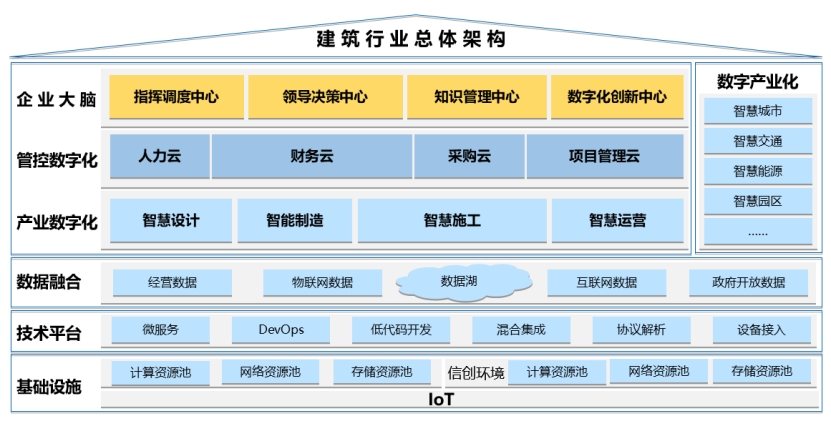 建筑行业总体架构

企业大脑
指挥调度中心
领导决策中心
知识管理中心
数字化创新中心

管控数字化
人力云
财务云
采购云
项目管理云

产业数字化
智慧设计
智能制造
智慧施工
智慧运营

数字产业化
智慧城市
智慧交通
智慧能源
智慧园区
......

数据融合
经营数据
物联网数据
数据湖
互联网数据
政府开放数据

技术平台
微服务
DevOps
低代码开发
混合集成
协议解析
设备接入

基础设施
计算资源池
网络资源池
存储资源池
信创环境
计算资源池
网络资源池
存储资源池
IoT